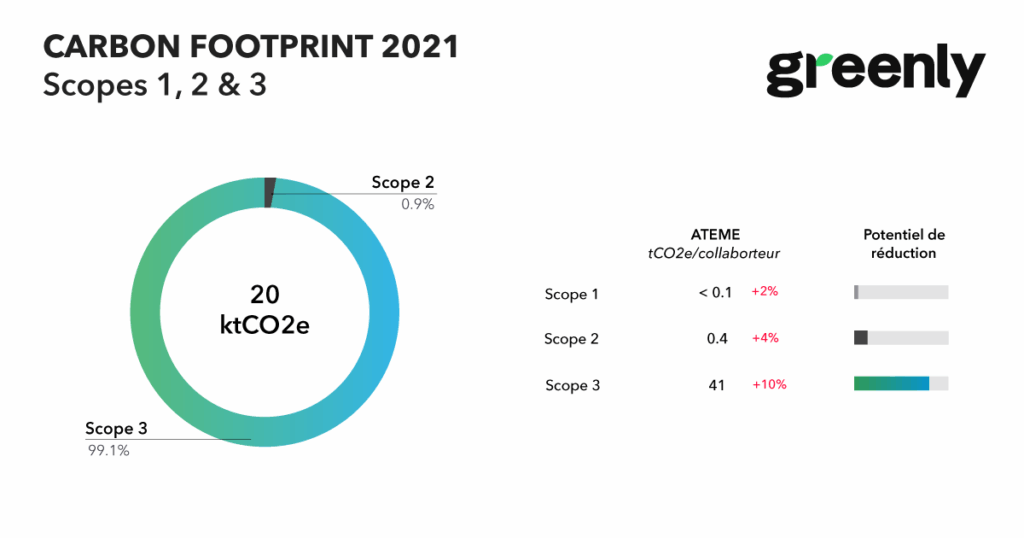 CARBON FOOTPRINT 2021
Scopes 1, 2 & 3

greenly

Scope 2
0.9%

20
ktCO2e

Scope 3
99.1%

| | ATEME tCO2e/collaborteur | | Potentiel de réduction |
|---|---|---|---|
| Scope 1 | < 0.1 | +2% | |
| Scope 2 | 0.4 | +4% | |
| Scope 3 | 41 | +10% | |